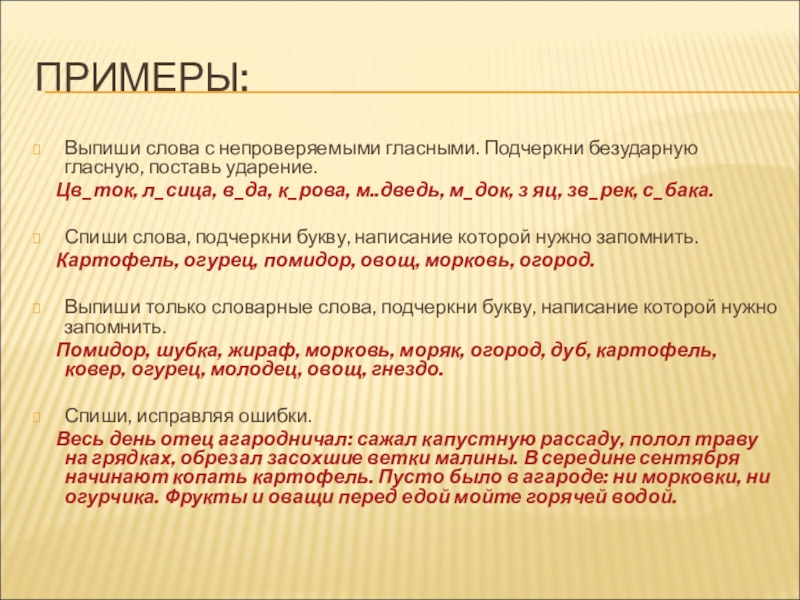 ПРИМЕРЫ:

Выпиши слова с непроверяемыми гласными. Подчеркни безударную гласную, поставь ударение.
Цв_ток, л_сица, в_да, к_рова, м..дведь, м_док, з яц, зв_рек, с_бака.

Спиши слова, подчеркни букву, написание которой нужно запомнить.
Картофель, огурец, помидор, овощ, морковь, огород.

Выпиши только словарные слова, подчеркни букву, написание которой нужно запомнить.
Помидор, шубка, жираф, морковь, моряк, огород, дуб, картофель, ковер, огурец, молодец, овощ, гнездо.

Спиши, исправляя ошибки.
Весь день отец агародничал: сажал капустную рассаду, полол траву на грядках, обрезал засохшие ветки малины. В середине сентября начинают копать картофель. Пусто было в агароде: ни морковки, ни огурчика. Фрукты и оващи перед едой мойте горячей водой.